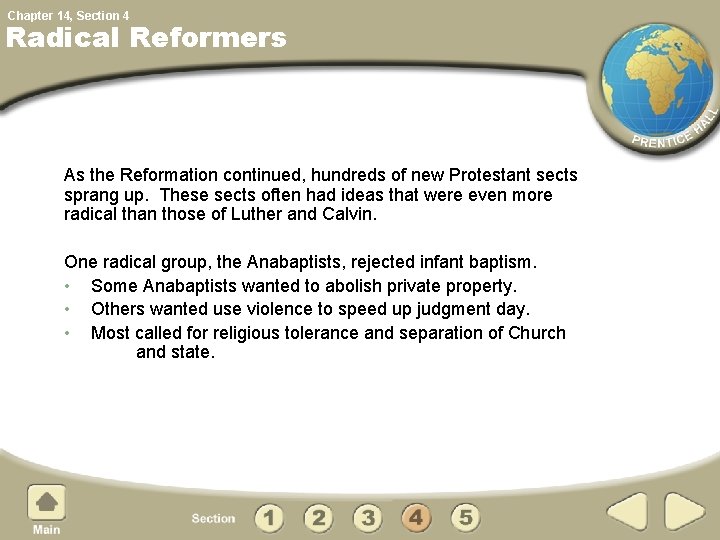 Chapter 14, Section 4
Radical Reformers

PRENTICE HALL

As the Reformation continued, hundreds of new Protestant sects sprang up. These sects often had ideas that were even more radical than those of Luther and Calvin.

One radical group, the Anabaptists, rejected infant baptism.
• Some Anabaptists wanted to abolish private property.
• Others wanted use violence to speed up judgment day.
• Most called for religious tolerance and separation of Church and state.

Main
Section 1 2 3 4 5